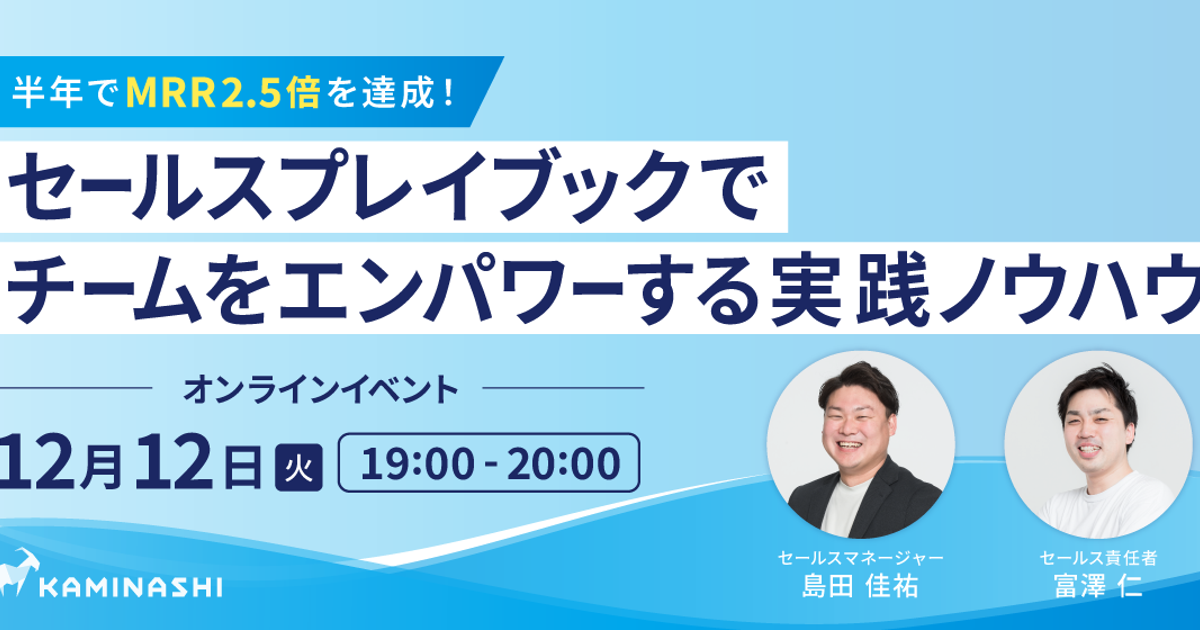 半年でMRR2.5倍を達成！

セールスプレイブックで
チームをエンパワーする実践ノウハウ

オンラインイベント

12月12日 火 19:00 - 20:00

KAMINASHI

セールスマネージャー
島田 佳祐

セールス責任者
富澤 仁